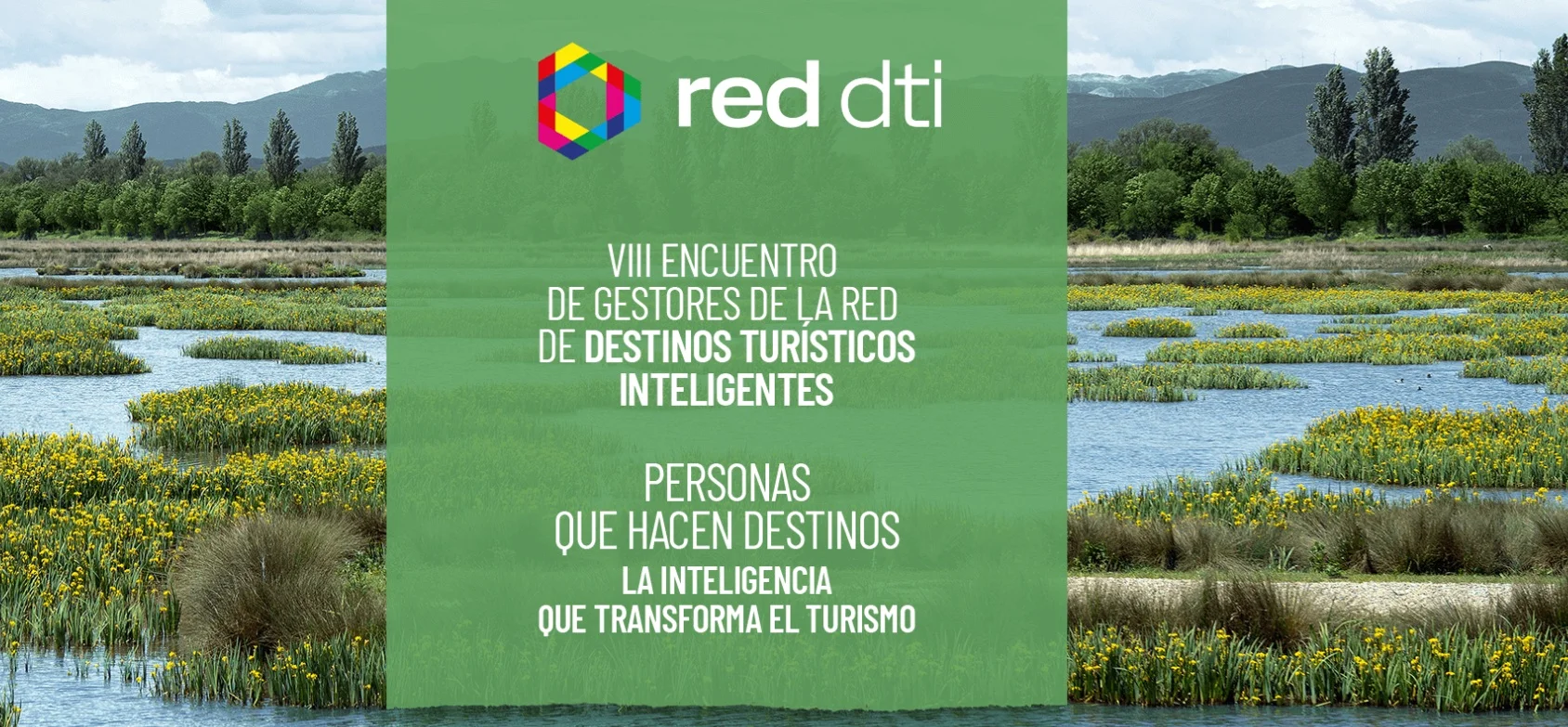 red dti

VIII ENCUENTRO DE GESTORES DE LA RED DE DESTINOS TURÍSTICOS INTELIGENTES

PERSONAS QUE HACEN DESTINOS
LA INTELIGENCIA QUE TRANSFORMA EL TURISMO